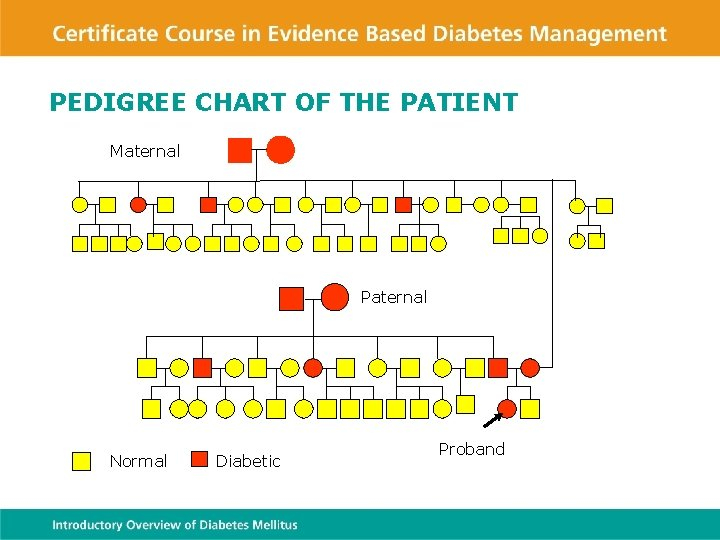 Certificate Course in Evidence Based Diabetes Management

PEDIGREE CHART OF THE PATIENT

Maternal

Paternal

Proband

Normal

Diabetic

Introductory Overview of Diabetes Mellitus